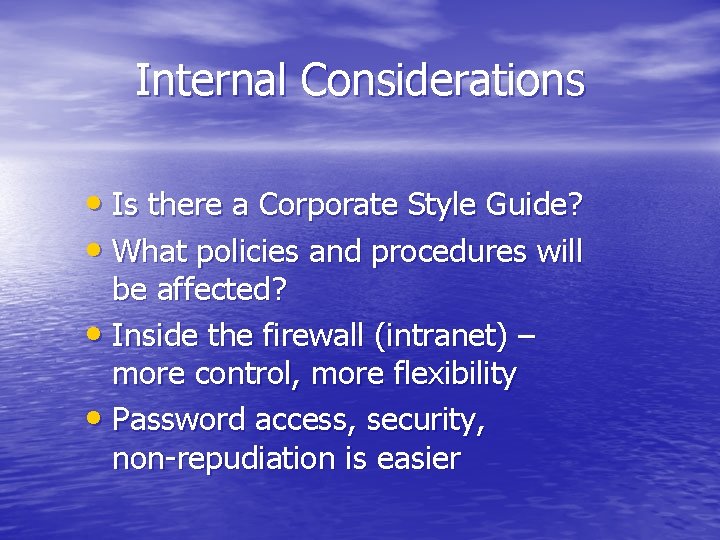 Internal Considerations

• Is there a Corporate Style Guide?
• What policies and procedures will be affected?
• Inside the firewall (intranet) – more control, more flexibility
• Password access, security, non-repudiation is easier